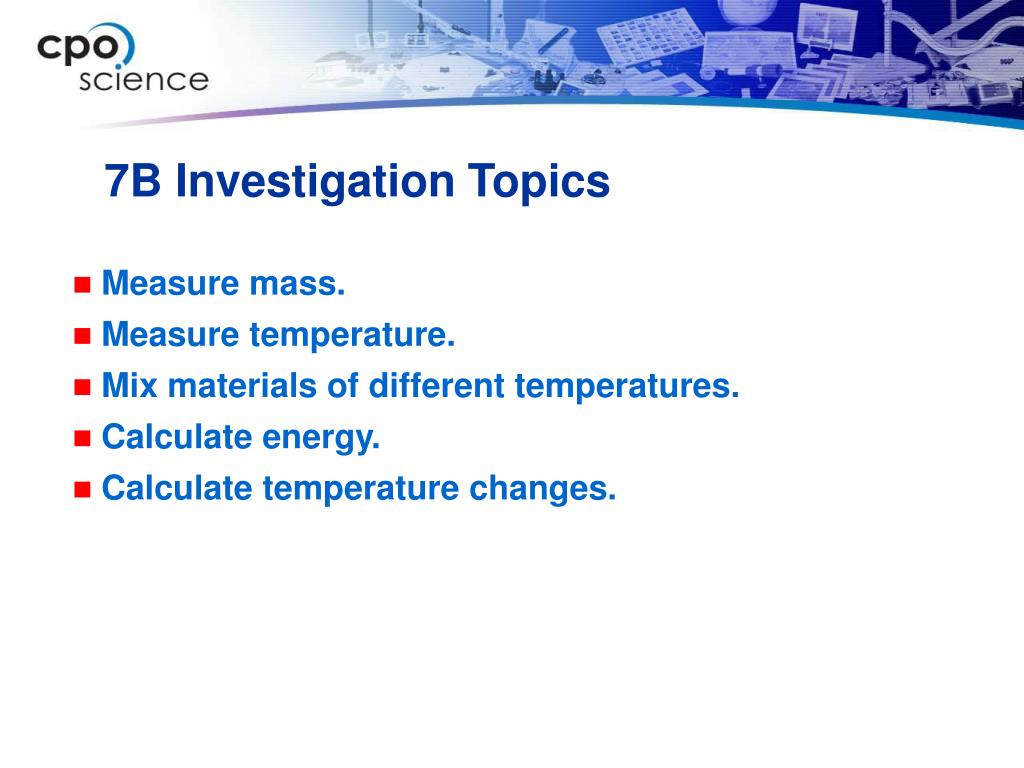 cpo science

7B Investigation Topics

Measure mass.
Measure temperature.
Mix materials of different temperatures.
Calculate energy.
Calculate temperature changes.